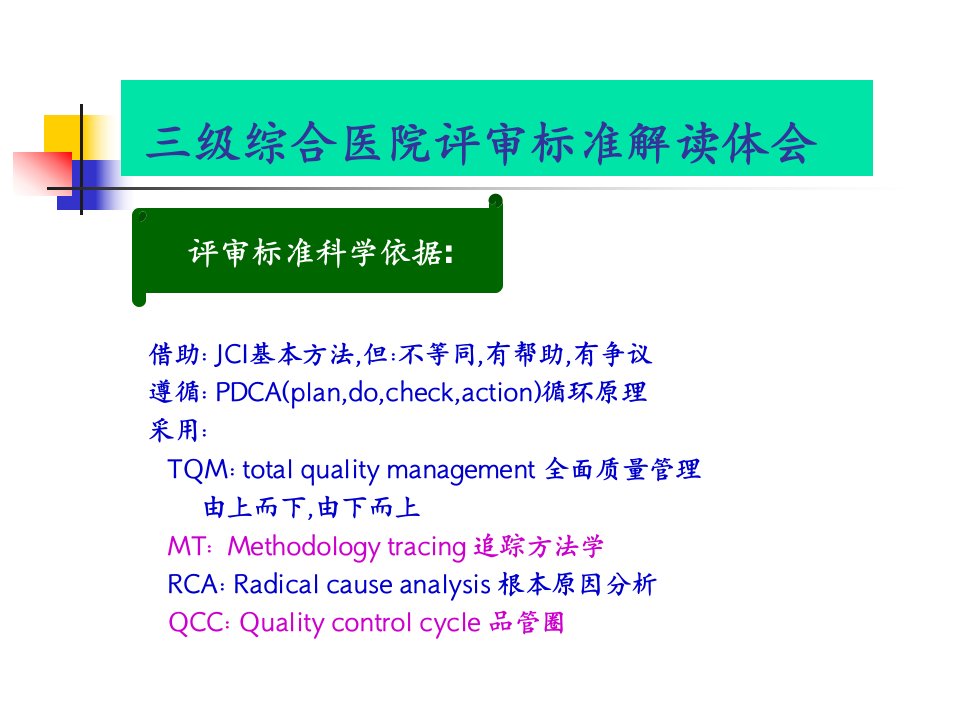 三级综合医院评审标准解读体会

评审标准科学依据:

借助: JCI基本方法,但:不等同,有帮助,有争议
遵循: PDCA(plan,do,check,action)循环原理
采用:
TQM: total quality management 全面质量管理
由上而下,由下而上
MT: Methodology tracing 追踪方法学
RCA: Radical cause analysis 根本原因分析
QCC: Quality control cycle 品管圈